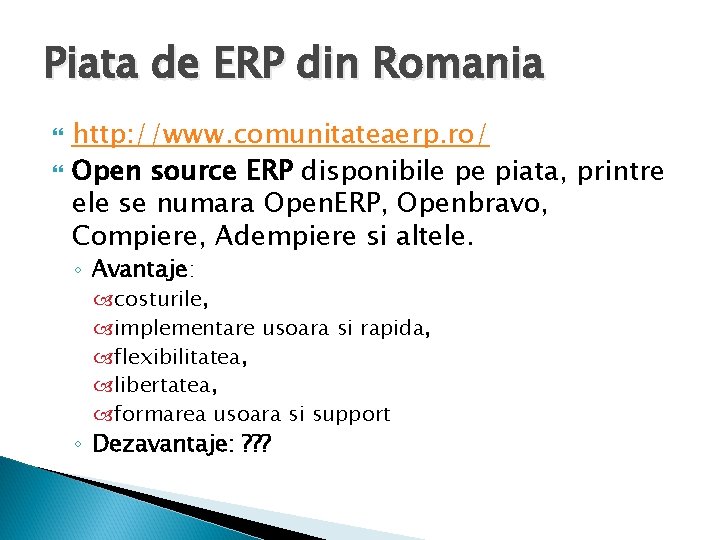 Piata de ERP din Romania

http://www.comunitateaerp.ro/

Open source ERP disponibile pe piata, printre ele se numara OpenERP, Openbravo, Compiere, Adempiere si altele.

◦ Avantaje:
costurile,
implementare usoara si rapida,
flexibilitatea,
libertatea,
formarea usoara si support
◦ Dezavantaje: ???